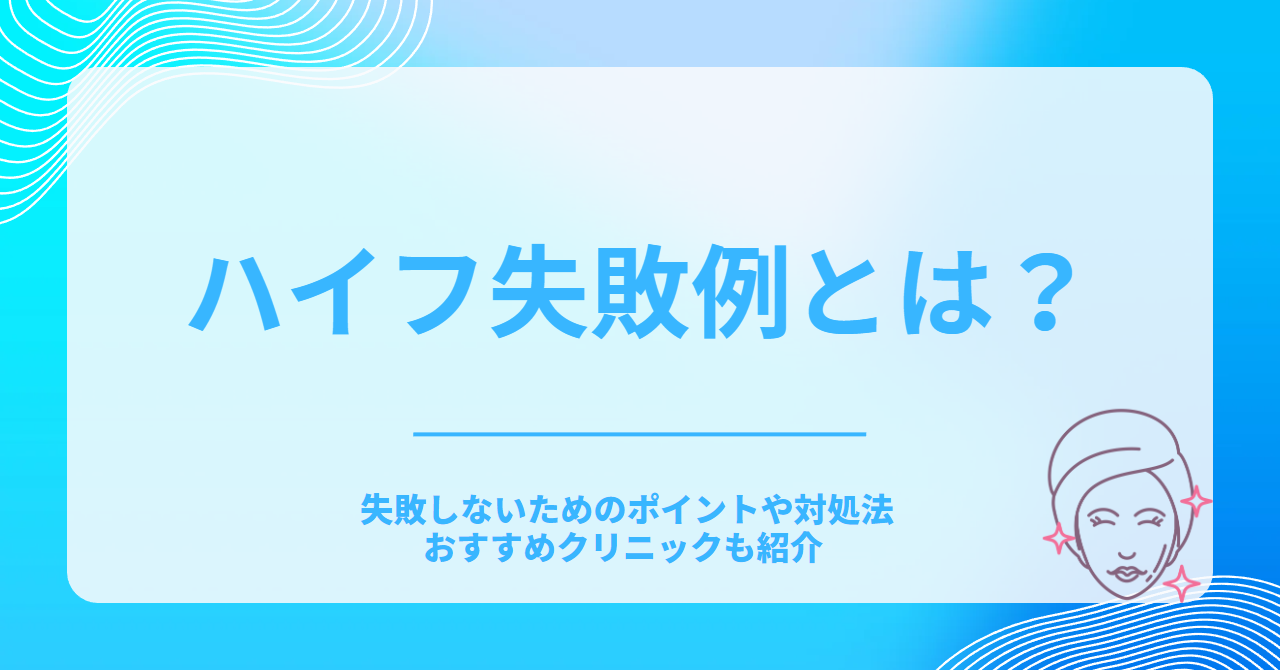 ハイフ失敗例とは？

失敗しないためのポイントや対処法
おすすめクリニックも紹介